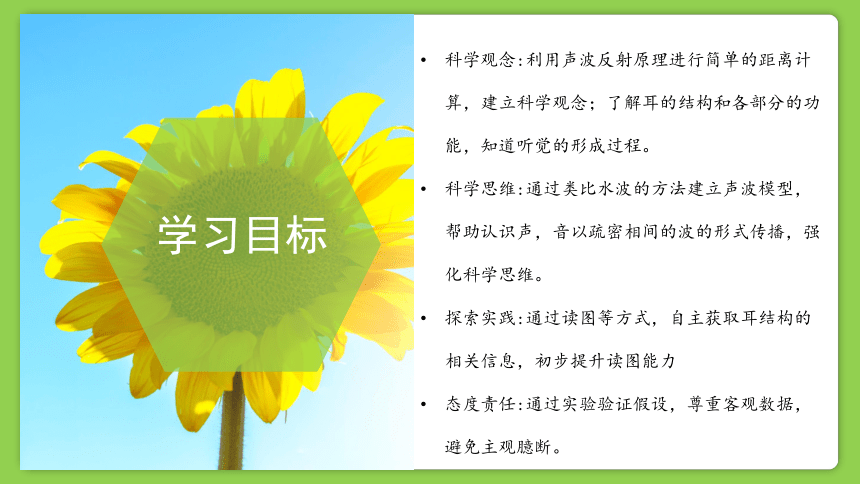 学习目标

• 科学观念:利用声波反射原理进行简单的距离计算，建立科学观念；了解耳的结构和各部分的功能，知道听觉的形成过程。

• 科学思维:通过类比水波的方法建立声波模型，帮助认识声，音以疏密相间的波的形式传播，强化科学思维。

• 探索实践:通过读图等方式，自主获取耳结构的相关信息，初步提升读图能力

• 态度责任:通过实验验证假设，尊重客观数据，避免主观臆断。